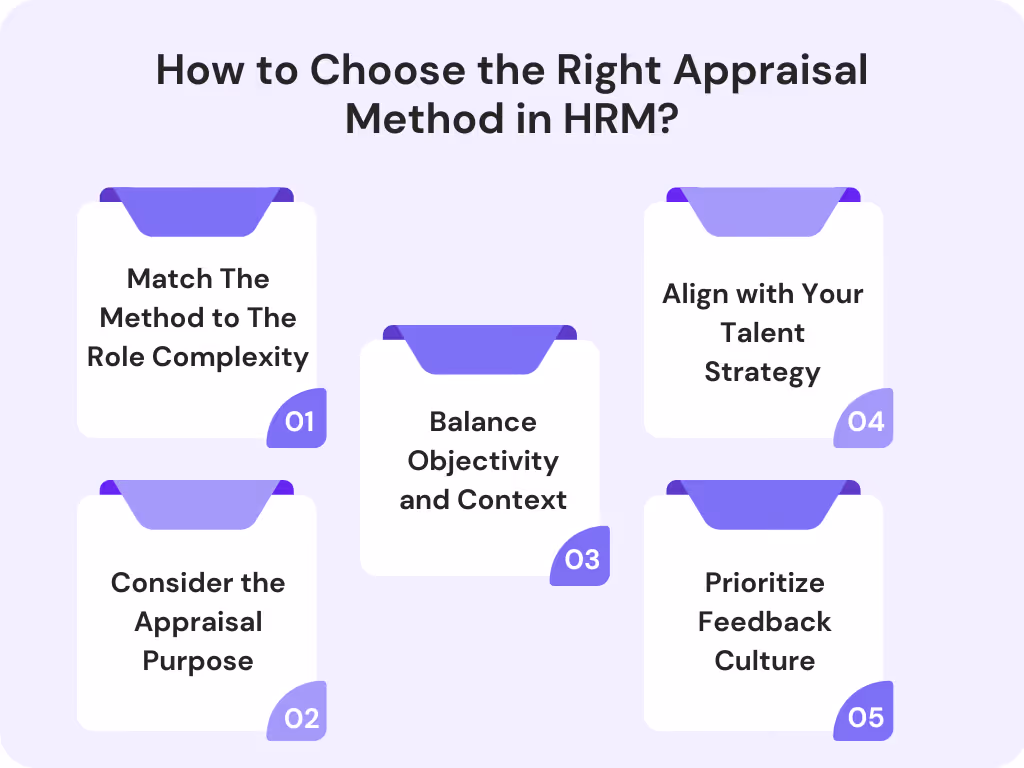 How to Choose the Right Appraisal Method in HRM?

Match The Method to The Role Complexity

01

Consider the Appraisal Purpose

02

Balance Objectivity and Context

03

Align with Your Talent Strategy

04

Prioritize Feedback Culture

05